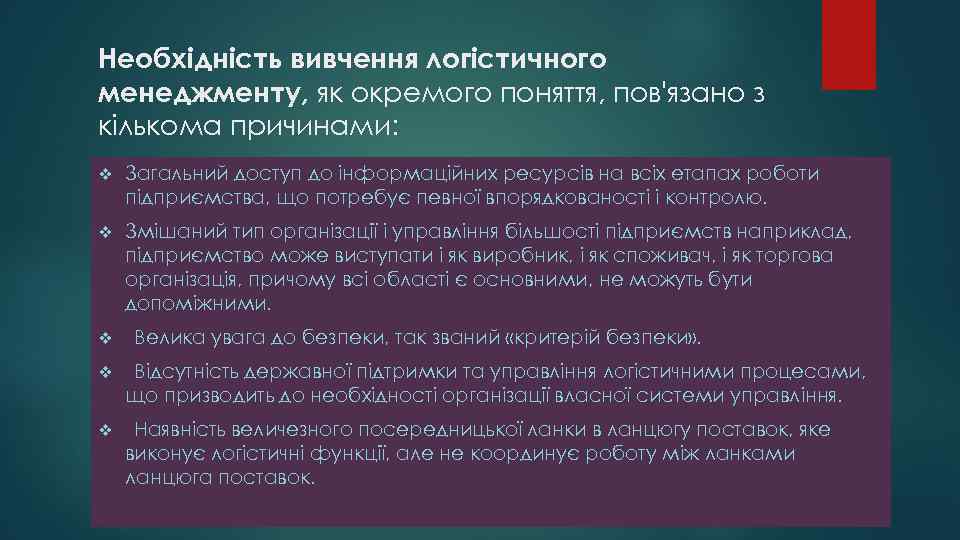 Необхідність вивчення логістичного менеджменту, як окремого поняття, пов'язано з кількома причинами:

❖ Загальний доступ до інформаційних ресурсів на всіх етапах роботи підприємства, що потребує певної впорядкованості і контролю.

❖ Змішаний тип організації і управління більшості підприємств наприклад, підприємство може виступати і як виробник, і як споживач, і як торгова організація, причому всі області є основними, не можуть бути допоміжними.

❖ Велика увага до безпеки, так званий «критерій безпеки».

❖ Відсутність державної підтримки та управління логістичними процесами, що призводить до необхідності організації власної системи управління.

❖ Наявність величезного посередницької ланки в ланцюгу поставок, яке виконує логістичні функції, але не координує роботу між ланками ланцюга поставок.